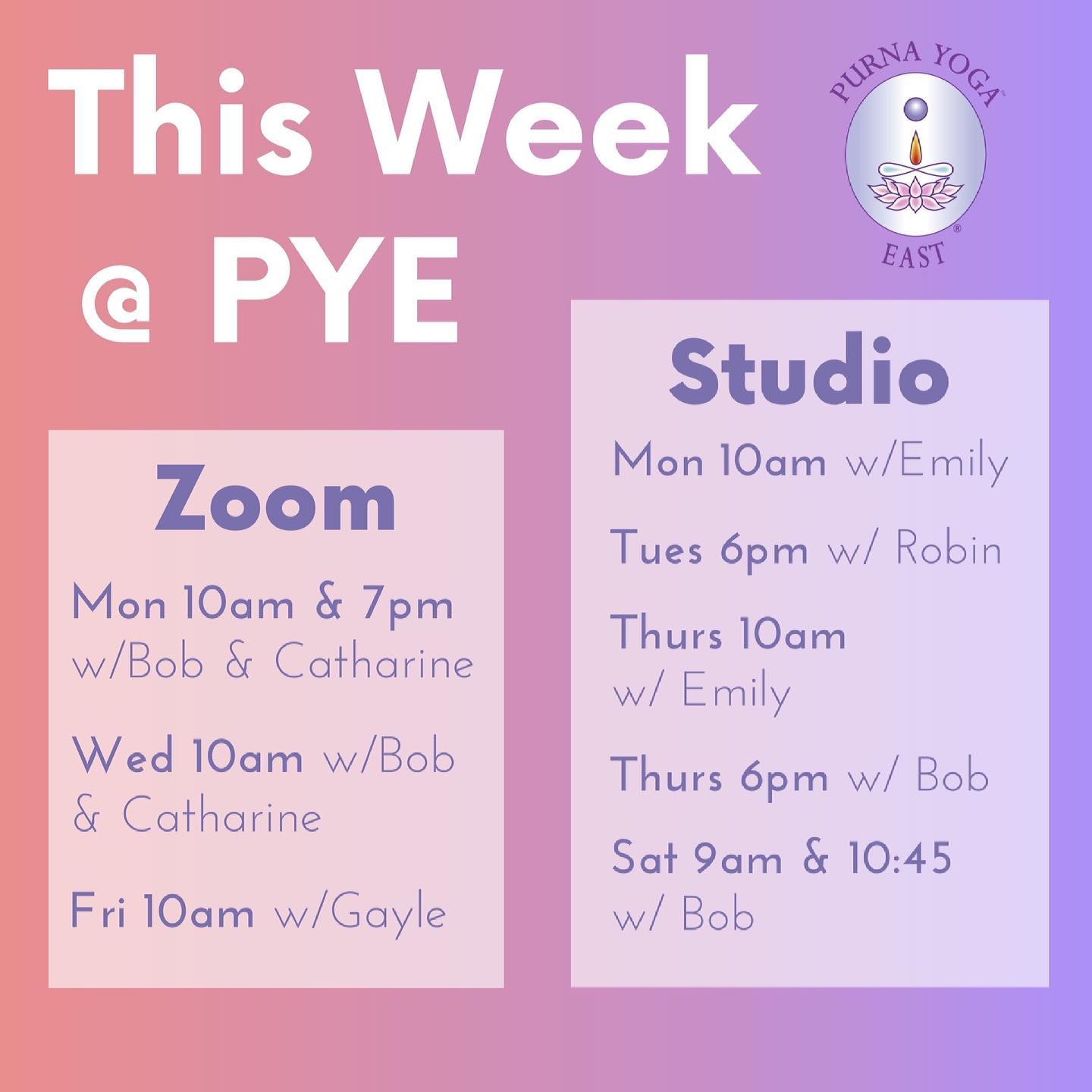 This Week @ PYE

PURNA YOGA™ EAST®

Zoom

Mon 10am & 7pm w/Bob & Catharine

Wed 10am w/Bob & Catharine

Fri 10am w/Gayle

Studio

Mon 10am w/Emily

Tues 6pm w/ Robin

Thurs 10am w/ Emily

Thurs 6pm w/ Bob

Sat 9am & 10:45 w/ Bob